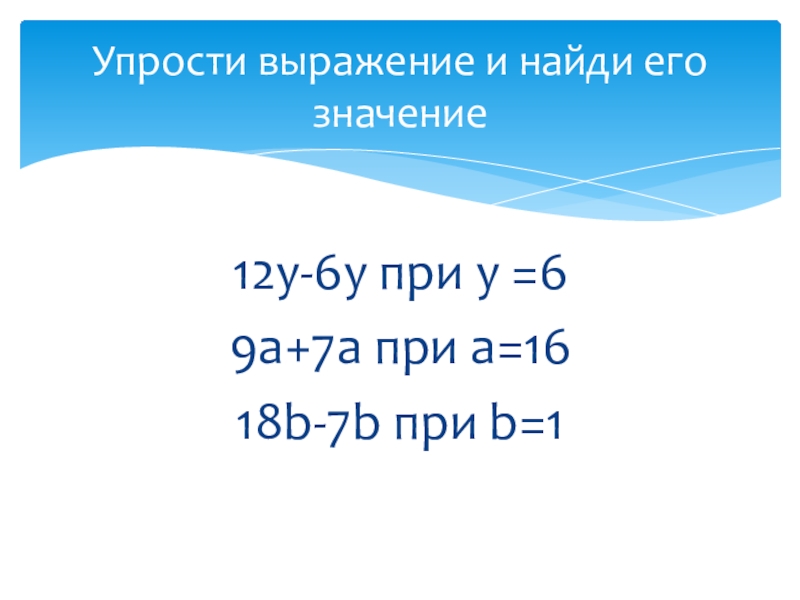 Упрости выражение и найди его значение

$12y-6y$ при $y=6$

$9a+7a$ при $a=16$

$18b-7b$ при $b=1$